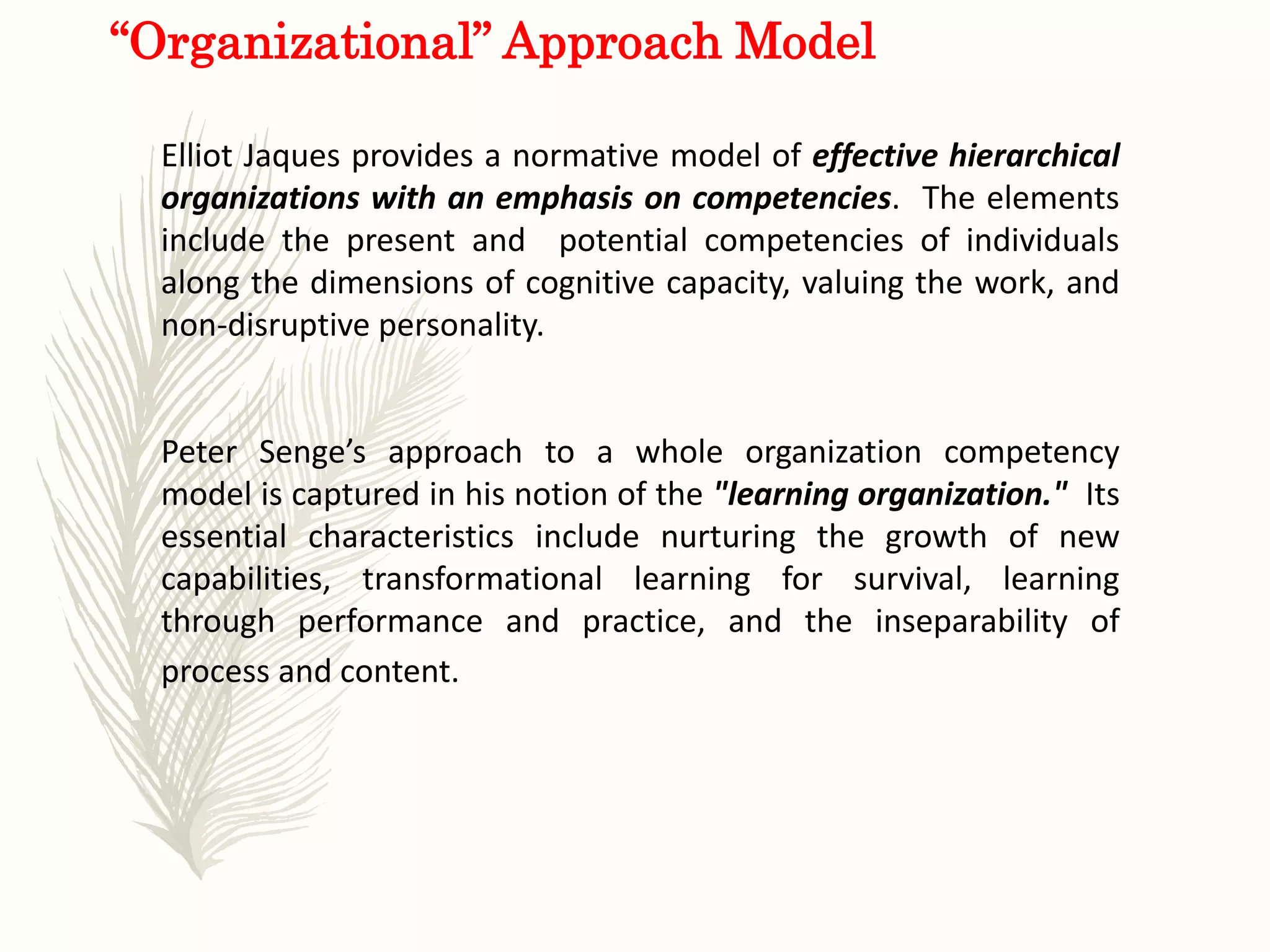 “Organizational” Approach Model

Elliot Jaques provides a normative model of effective hierarchical organizations with an emphasis on competencies. The elements include the present and potential competencies of individuals along the dimensions of cognitive capacity, valuing the work, and non-disruptive personality.

Peter Senge’s approach to a whole organization competency model is captured in his notion of the "learning organization." Its essential characteristics include nurturing the growth of new capabilities, transformational learning for survival, learning through performance and practice, and the inseparability of process and content.